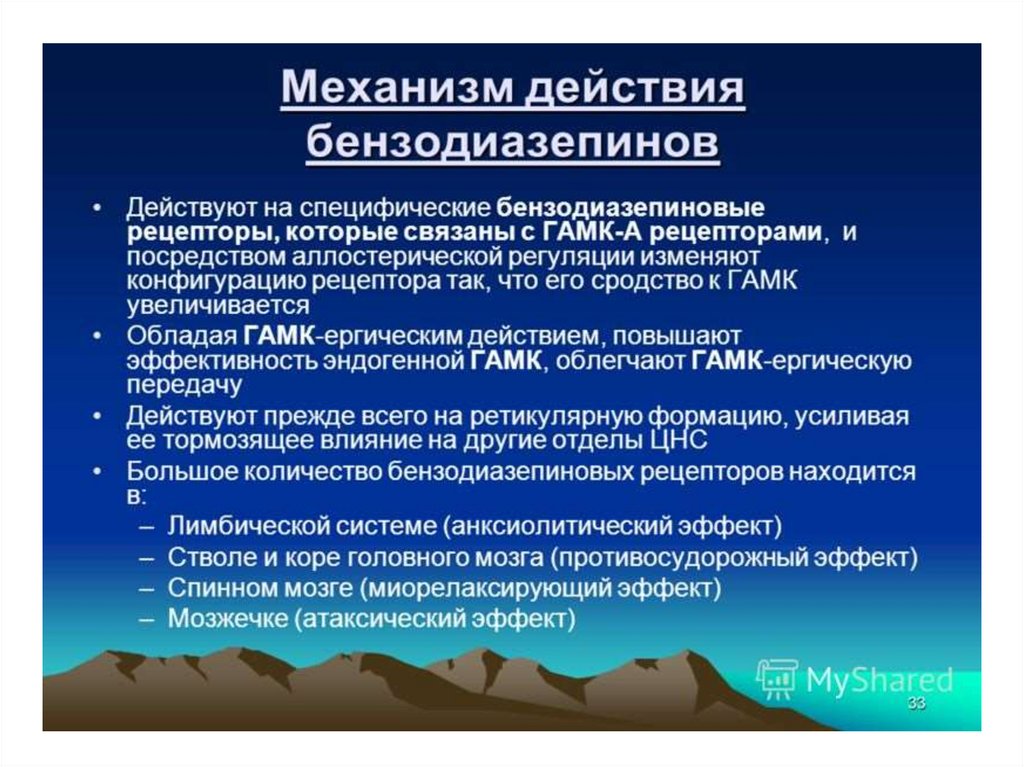 Механизм действия бензодиазепинов

• Действуют на специфические бензодиазепиновые рецепторы, которые связаны с ГАМК-А рецепторами, и посредством аллостерической регуляции изменяют конфигурацию рецептора так, что его сродство к ГАМК увеличивается
• Обладая ГАМК-ергическим действием, повышают эффективность эндогенной ГАМК, облегчают ГАМК-ергическую передачу
• Действуют прежде всего на ретикулярную формацию, усиливая ее тормозящее влияние на другие отделы ЦНС
• Большое количество бензодиазепиновых рецепторов находится в:
– Лимбической системе (анксиолитический эффект)
– Стволе и коре головного мозга (противосудорожный эффект)
– Спинном мозге (миорелаксирующий эффект)
– Мозжечке (атаксический эффект)

MyShared
33